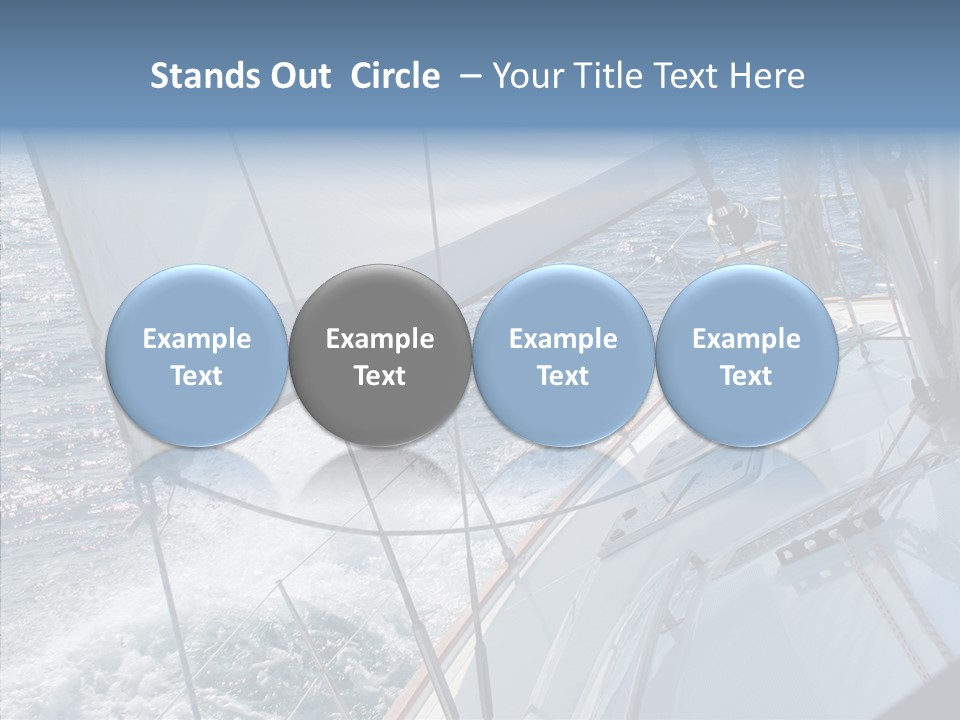 Stands Out Circle – Your Title Text Here

Example Text

Example Text

Example Text

Example Text